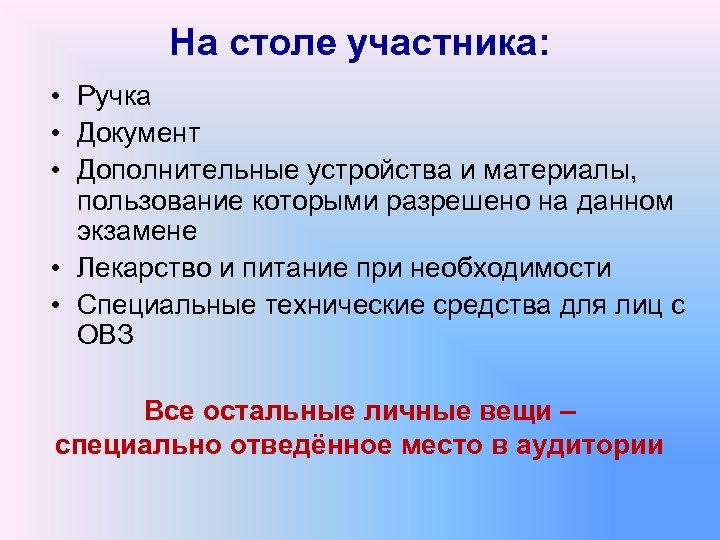 На столе участника:

• Ручка
• Документ
• Дополнительные устройства и материалы, пользование которыми разрешено на данном экзамене
• Лекарство и питание при необходимости
• Специальные технические средства для лиц с ОВЗ

Все остальные личные вещи – специально отведённое место в аудитории